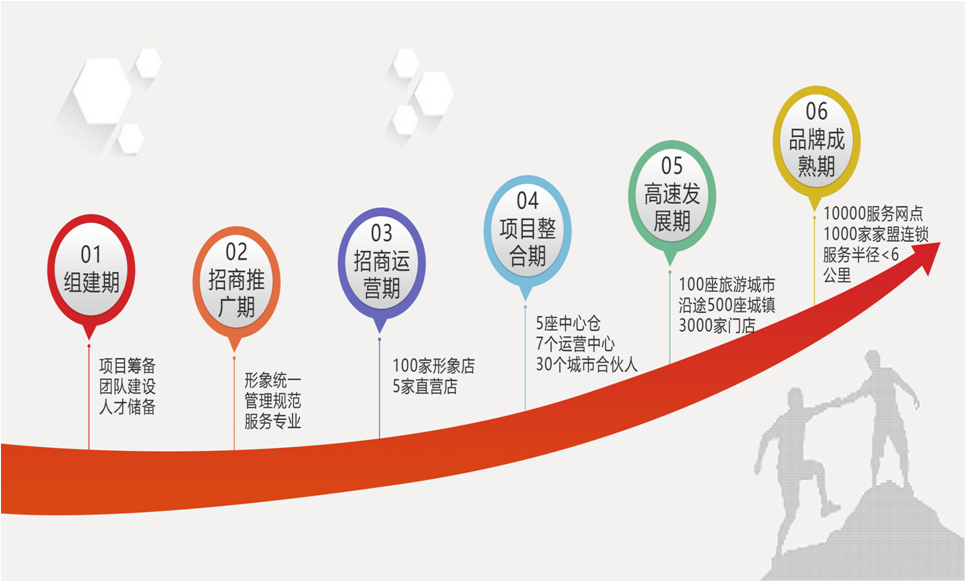 01
组建期

项目筹备
团队建设
人才储备

02
招商推广期

形象统一
管理规范
服务专业

03
招商运营期

100家形象店
5家直营店

04
项目整合期

5座中心仓
7个运营中心
30个城市合伙人

05
高速发展期

100座旅游城市
沿途500座城镇
3000家门店

06
品牌成熟期

10000服务网点
1000家家盟连锁
服务半径<6公里